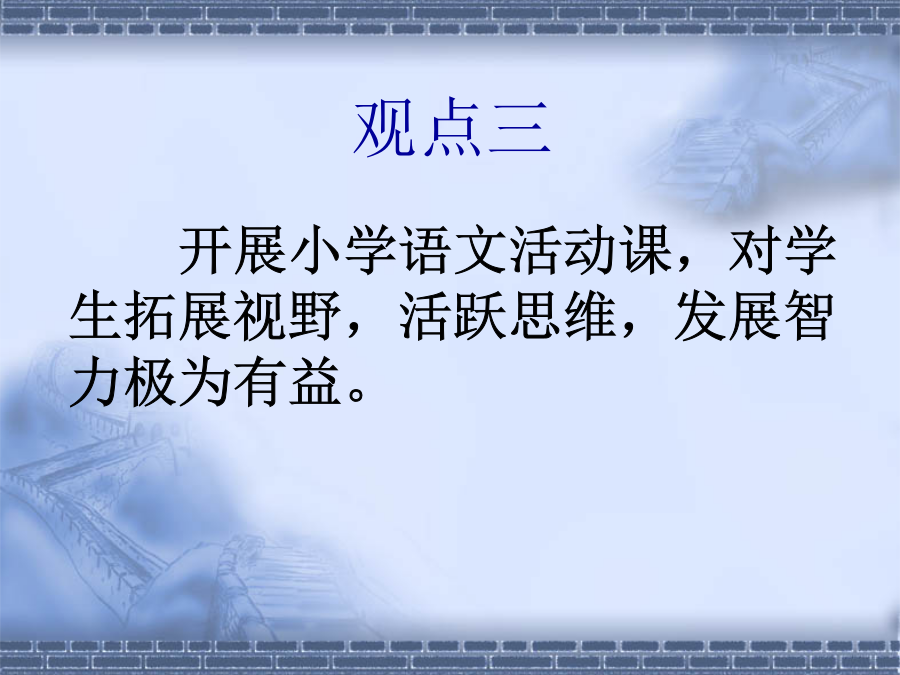 观点三

开展小学语文活动课，对学生拓展视野，活跃思维，发展智力极为有益。